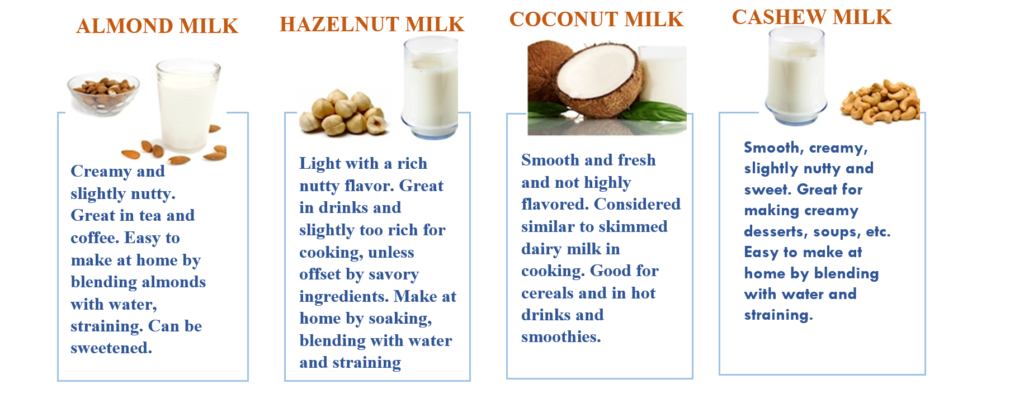 ALMOND MILK

Creamy and slightly nutty. Great in tea and coffee. Easy to make at home by blending almonds with water, straining. Can be sweetened.

HAZELNUT MILK

Light with a rich nutty flavor. Great in drinks and slightly too rich for cooking, unless offset by savory ingredients. Make at home by soaking, blending with water and straining

COCONUT MILK

Smooth and fresh and not highly flavored. Considered similar to skimmed dairy milk in cooking. Good for cereals and in hot drinks and smoothies.

CASHEW MILK

Smooth, creamy, slightly nutty and sweet. Great for making creamy desserts, soups, etc. Easy to make at home by blending with water and straining.